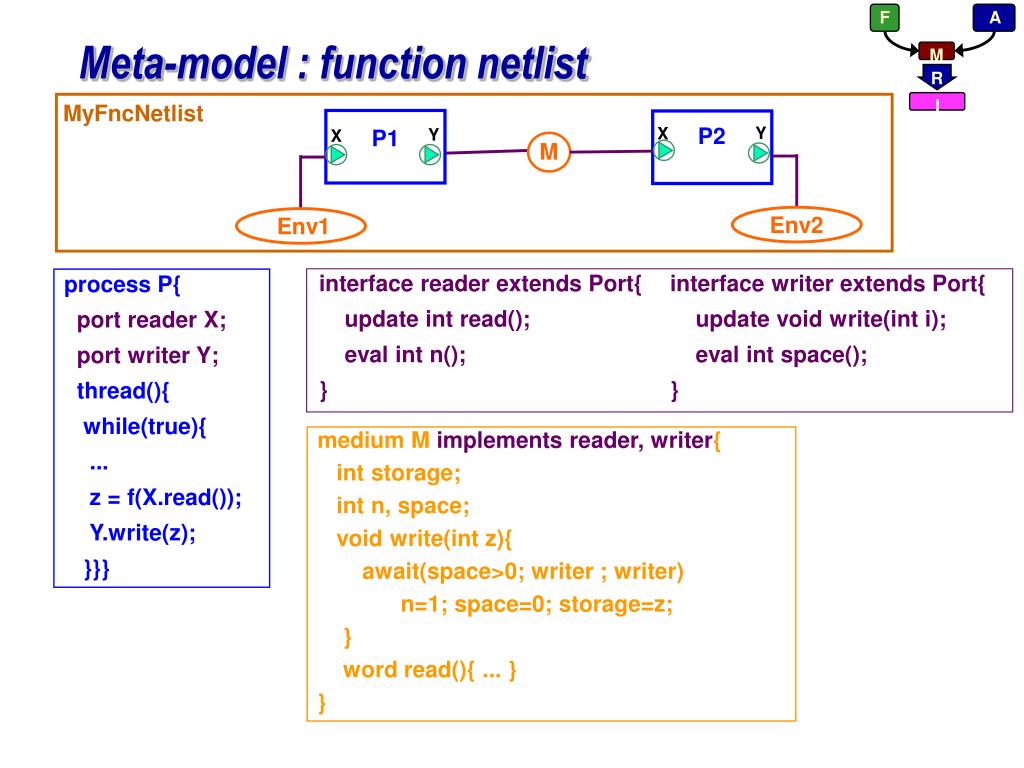 F
A
M
R
I

Meta-model : function netlist

MyFncNetlist

X
P1
Y
M
X
P2
Y
Env1
Env2

process P{
port reader X;
port writer Y;
thread(){
while(true){
...
z = f(X.read());
Y.write(z);
}}}

interface reader extends Port{
update int read();
eval int n();
}

interface writer extends Port{
update void write(int i);
eval int space();
}

medium M implements reader, writer{
int storage;
int n, space;
void write(int z){
await(space>0; writer ; writer)
n=1; space=0; storage=z;
}
word read(){ ... }
}